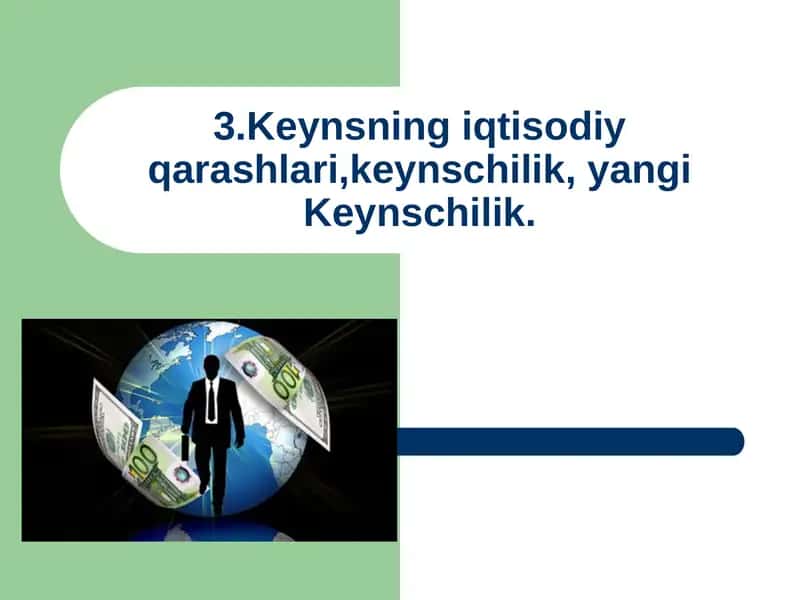 3.Keynsning iqtisodiy qarashlari,keynschilik, yangi Keynschilik.

100

100